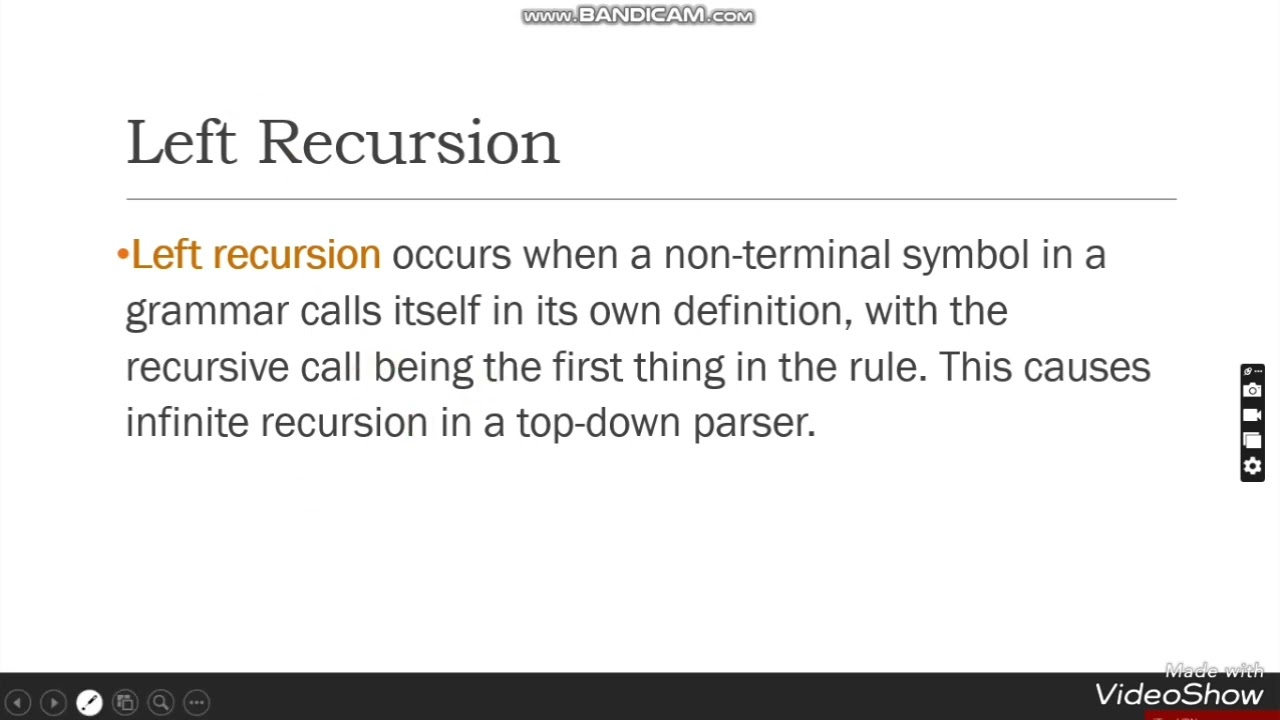 www.BANDICAM.com

Left Recursion

•Left recursion occurs when a non-terminal symbol in a grammar calls itself in its own definition, with the recursive call being the first thing in the rule. This causes infinite recursion in a top-down parser.

Made with
VideoShow